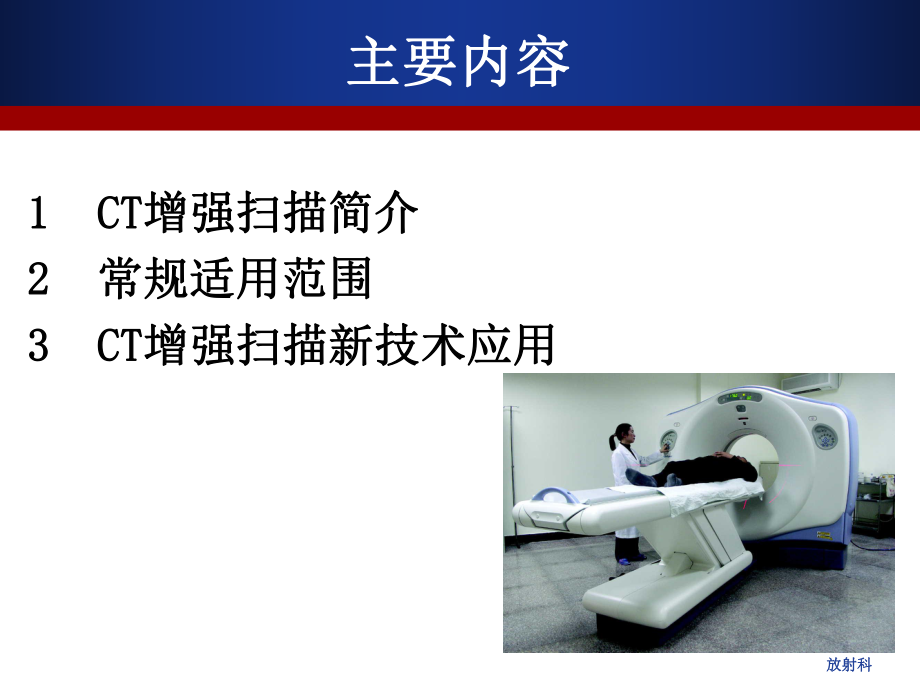 主要内容

1　CT增强扫描简介

2　常规适用范围

3　CT增强扫描新技术应用

放射科